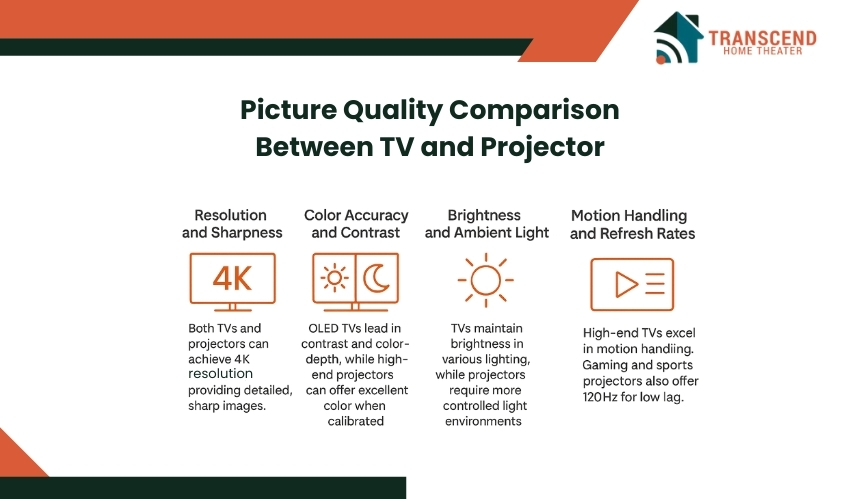 TRANSCEND
HOME THEATER

Picture Quality Comparison Between TV and Projector

Resolution and Sharpness

4K

Both TVs and projectors can achieve 4K resolution providing detailed, sharp images.

Color Accuracy and Contrast

OLED TVs lead in contrast and color-depth, while high-end projectors can offer excellent color when calibrated

Brightness and Ambient Light

TVs maintain brightness in various lighting, while projectors require more controlled light environments

Motion Handling and Refresh Rates

High-end TVs excel in motion handiing. Gaming and sports projectors also offer 120Hz for low lag.